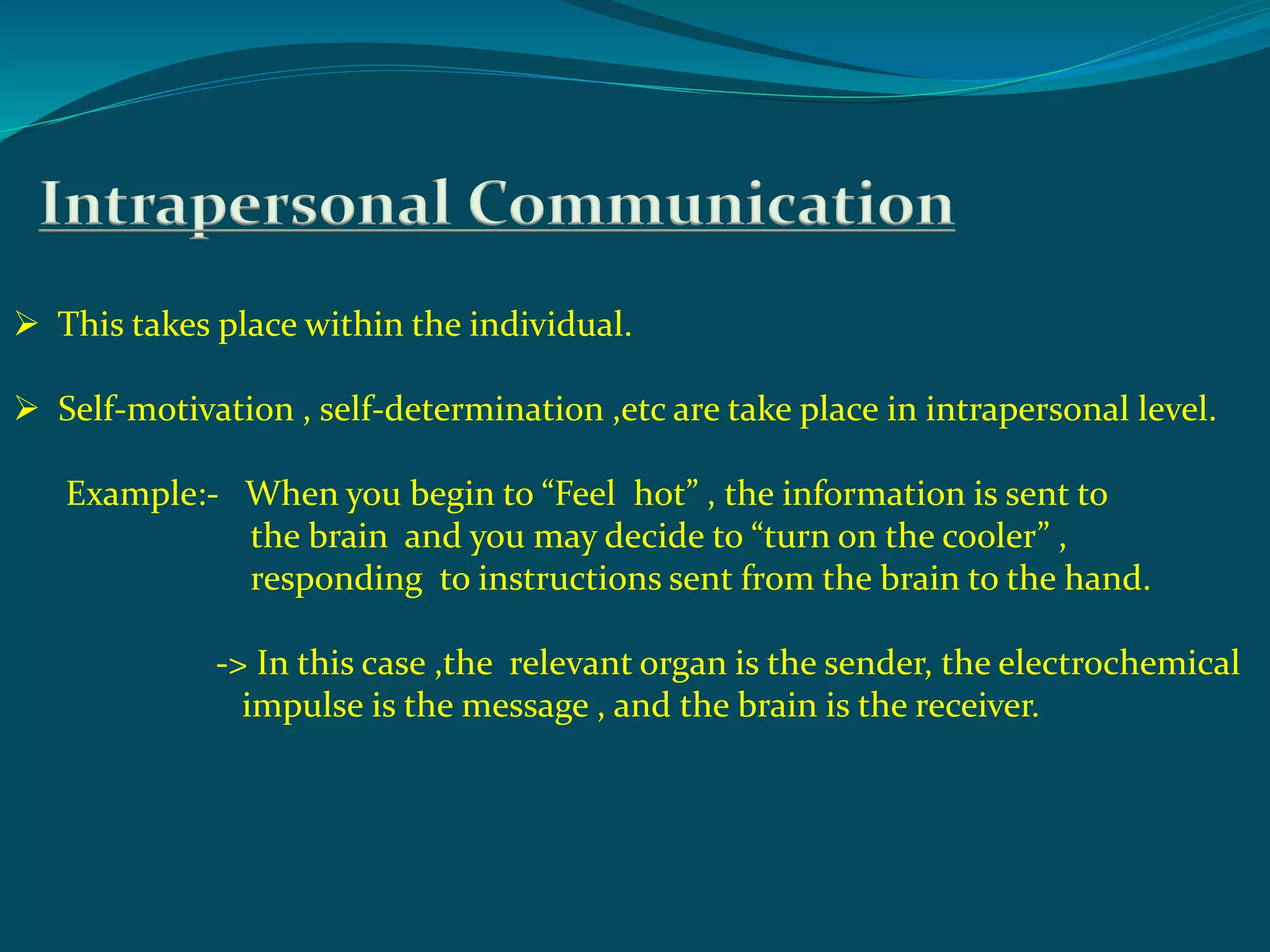 Intrapersonal Communication

➢ This takes place within the individual.

➢ Self-motivation , self-determination ,etc are take place in intrapersonal level.

Example:- When you begin to “Feel hot” , the information is sent to the brain and you may decide to “turn on the cooler” , responding to instructions sent from the brain to the hand.

-> In this case ,the relevant organ is the sender, the electrochemical impulse is the message , and the brain is the receiver.